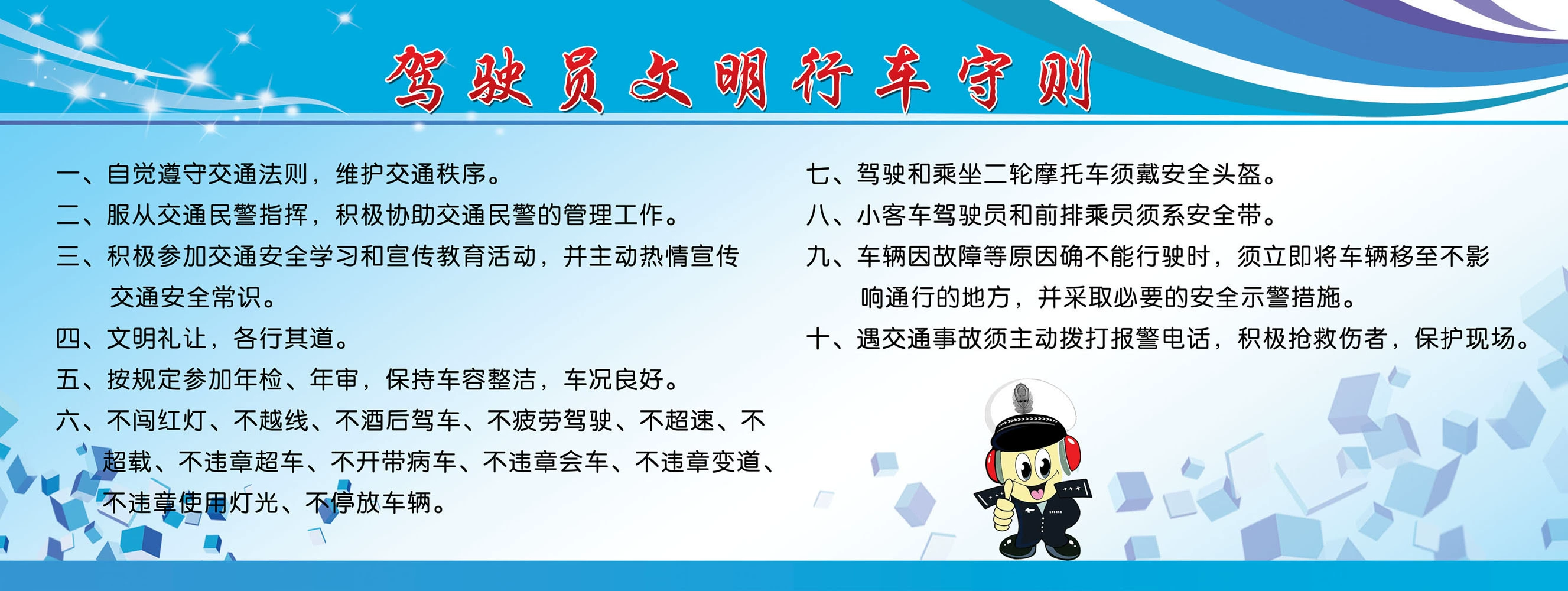 驾驶员文明行车守则

一、自觉遵守交通法则，维护交通秩序。

二、服从交通民警指挥，积极协助交通民警的管理工作。

三、积极参加交通安全学习和宣传教育活动，并主动热情宣传交通安全常识。

四、文明礼让，各行其道。

五、按规定参加年检、年审，保持车容整洁，车况良好。

六、不闯红灯、不越线、不酒后驾车、不疲劳驾驶、不超速、不超载、不违章超车、不开带病车、不违章会车、不违章变道、不违章使用灯光、不停放车辆。

七、驾驶和乘坐二轮摩托车须戴安全头盔。

八、小客车驾驶员和前排乘员须系安全带。

九、车辆因故障等原因确不能行驶时，须立即将车辆移至不影响通行的地方，并采取必要的安全示警措施。

十、遇交通事故须主动拨打报警电话，积极抢救伤者，保护现场。